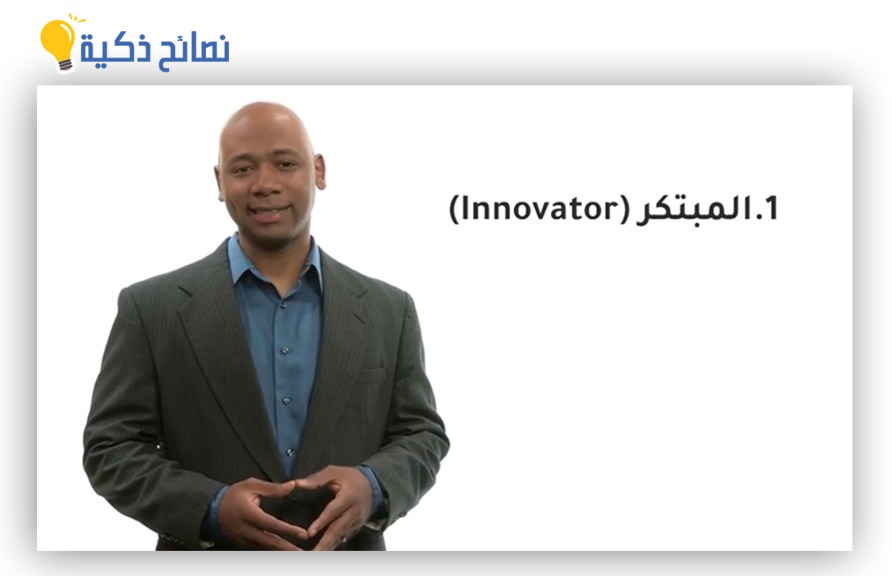 نصائح ذكية

1.المبتكر (Innovator)